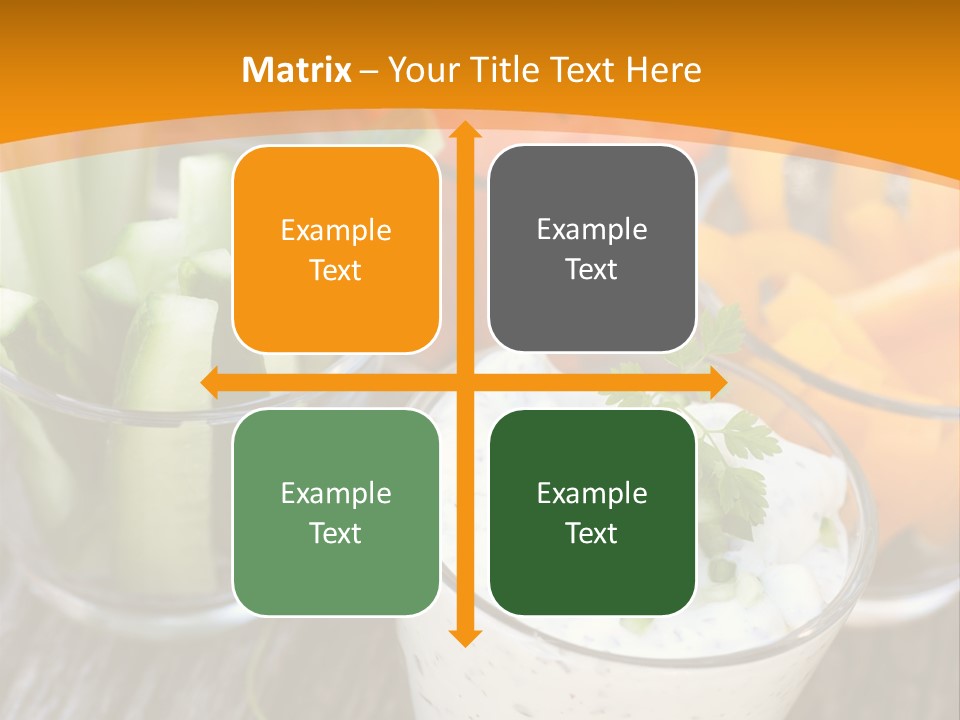 Matrix – Your Title Text Here

Example Text

Example Text

Example Text

Example Text